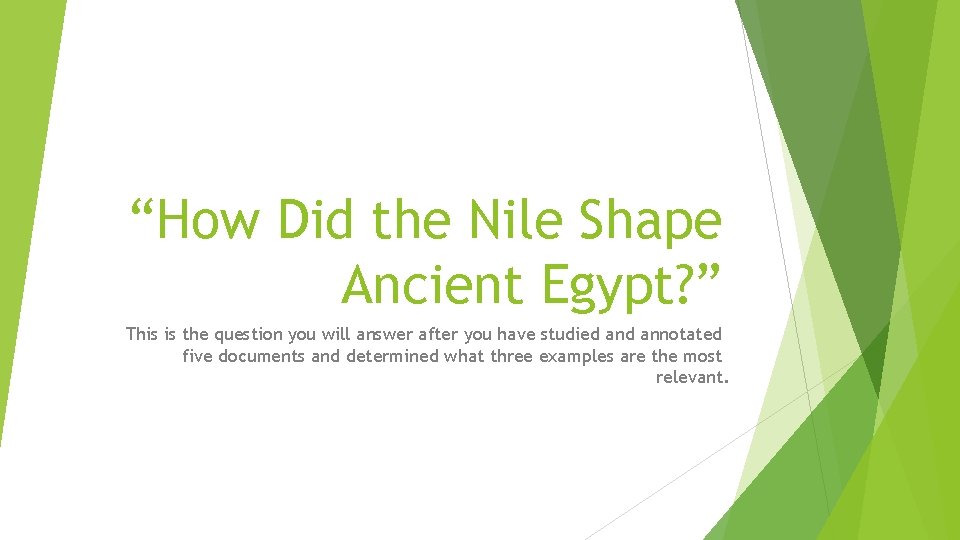 “How Did the Nile Shape Ancient Egypt?”

This is the question you will answer after you have studied and annotated five documents and determined what three examples are the most relevant.